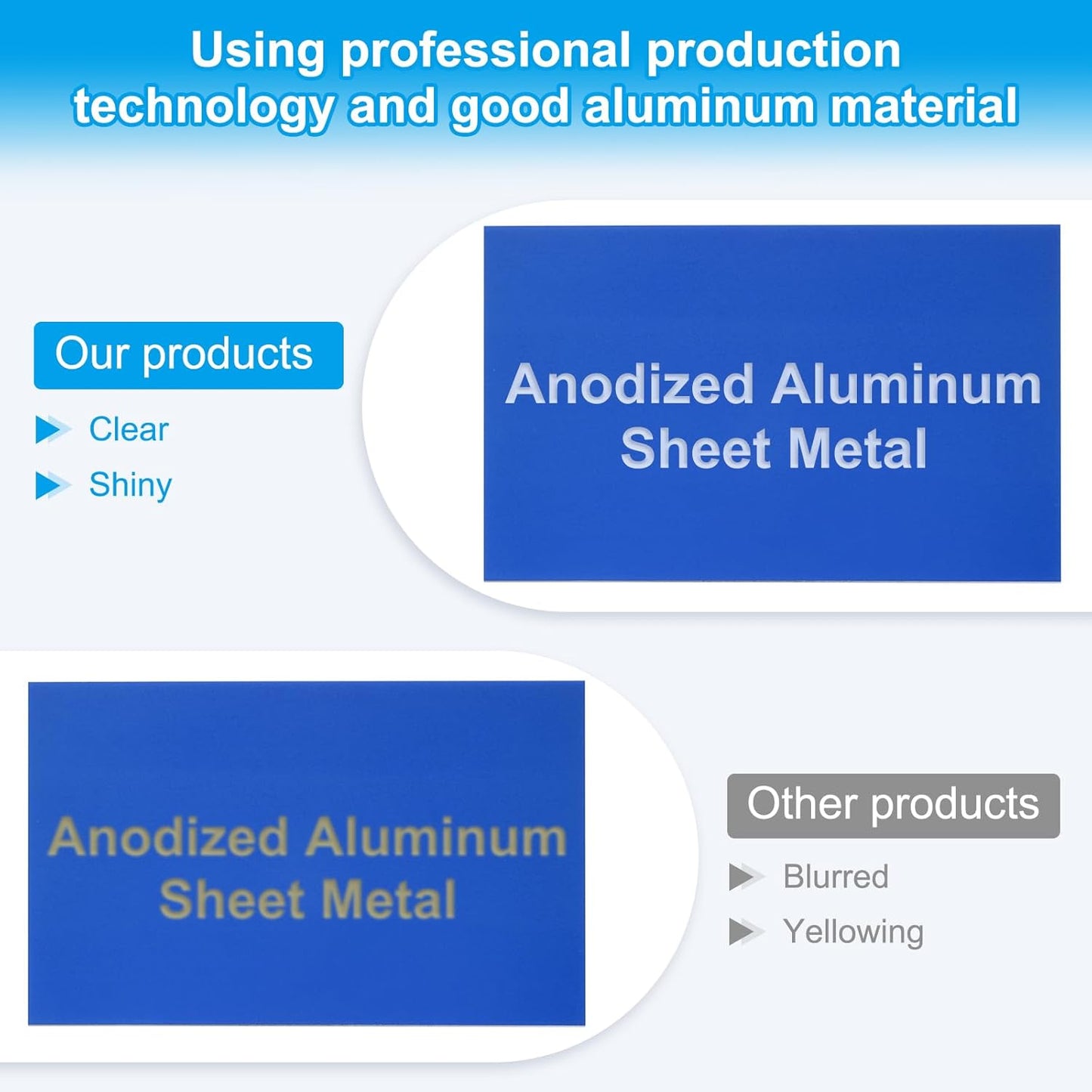 Using professional production technology and good aluminum material

Our products

Clear

Shiny

Anodized Aluminum Sheet Metal

Anodized Aluminum Sheet Metal

Other products

Blurred

Yellowing